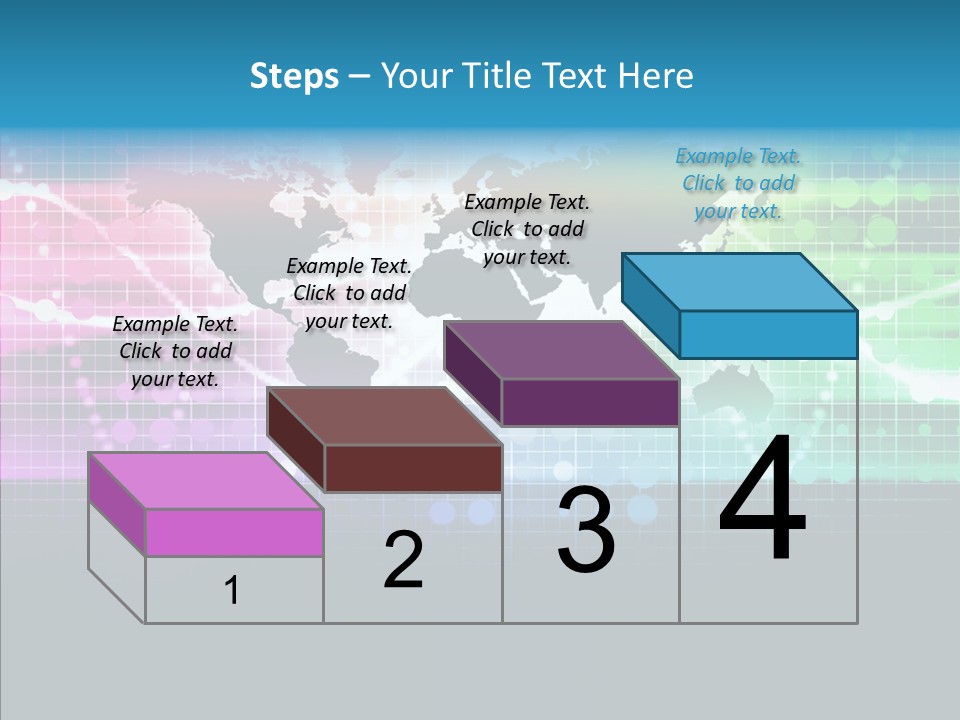 Steps – Your Title Text Here

Example Text. Click to add your text.

Example Text. Click to add your text.

Example Text. Click to add your text.

Example Text. Click to add your text.

1

2

3

4